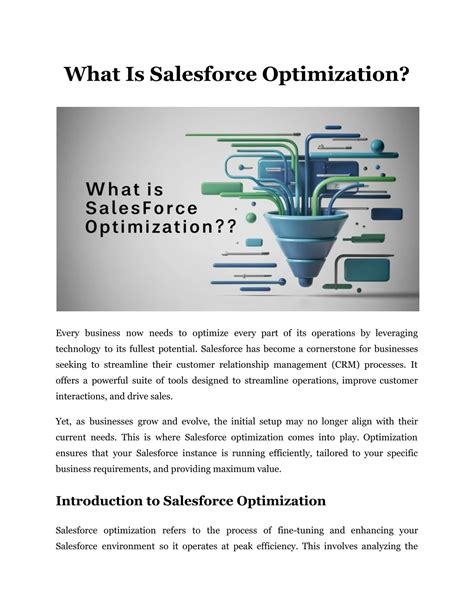 What Is Salesforce Optimization?

What is SalesForce Optimization??

Every business now needs to optimize every part of its operations by leveraging technology to its fullest potential. Salesforce has become a cornerstone for businesses seeking to streamline their customer relationship management (CRM) processes. It offers a powerful suite of tools designed to streamline operations, improve customer interactions, and drive sales.

Yet, as businesses grow and evolve, the initial setup may no longer align with their current needs. This is where Salesforce optimization comes into play. Optimization ensures that your Salesforce instance is running efficiently, tailored to your specific business requirements, and providing maximum value.

Introduction to Salesforce Optimization

Salesforce optimization refers to the process of fine-tuning and enhancing your Salesforce environment so it operates at peak efficiency. This involves analyzing the